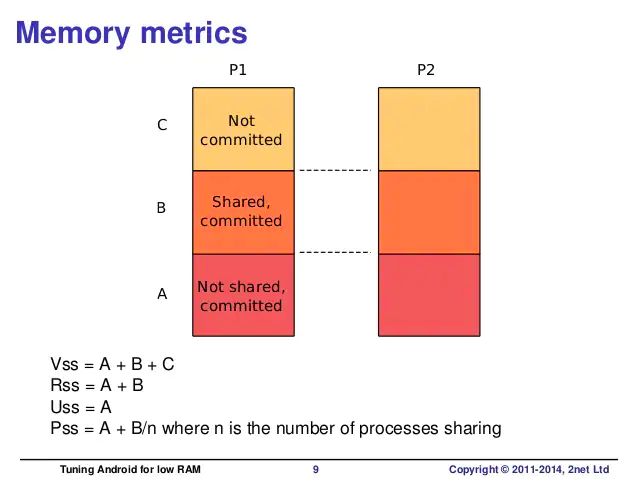 Memory metrics

P1

P2

C

Not committed

B

Shared, committed

A

Not shared, committed

Vss = A + B + C
Rss = A + B
Uss = A
Pss = A + B/n where n is the number of processes sharing

Tuning Android for low RAM

9

Copyright © 2011-2014, 2net Ltd